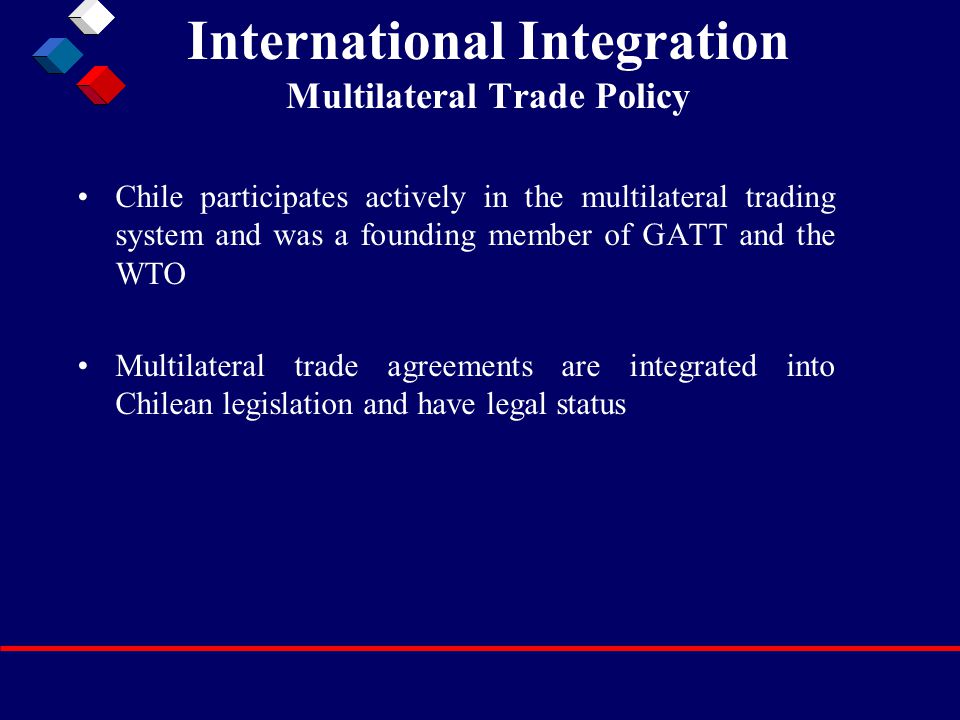 International Integration
Multilateral Trade Policy

• Chile participates actively in the multilateral trading system and was a founding member of GATT and the WTO

• Multilateral trade agreements are integrated into Chilean legislation and have legal status